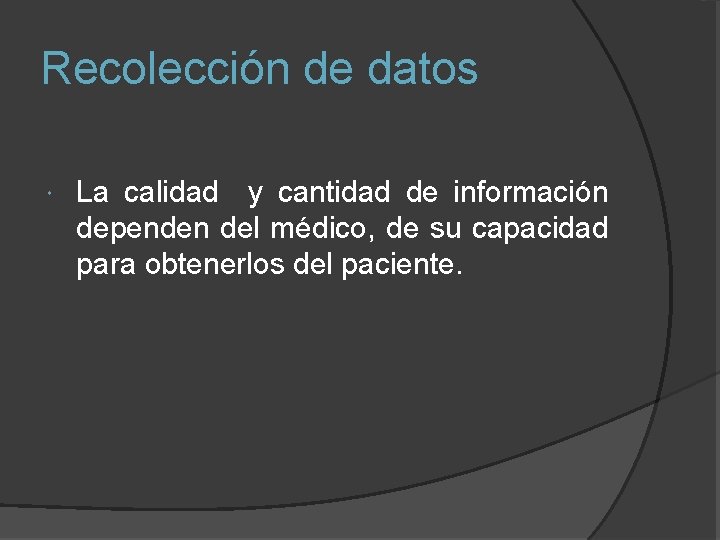 Recolección de datos

La calidad  y cantidad de información dependen del médico, de su capacidad para obtenerlos del paciente.